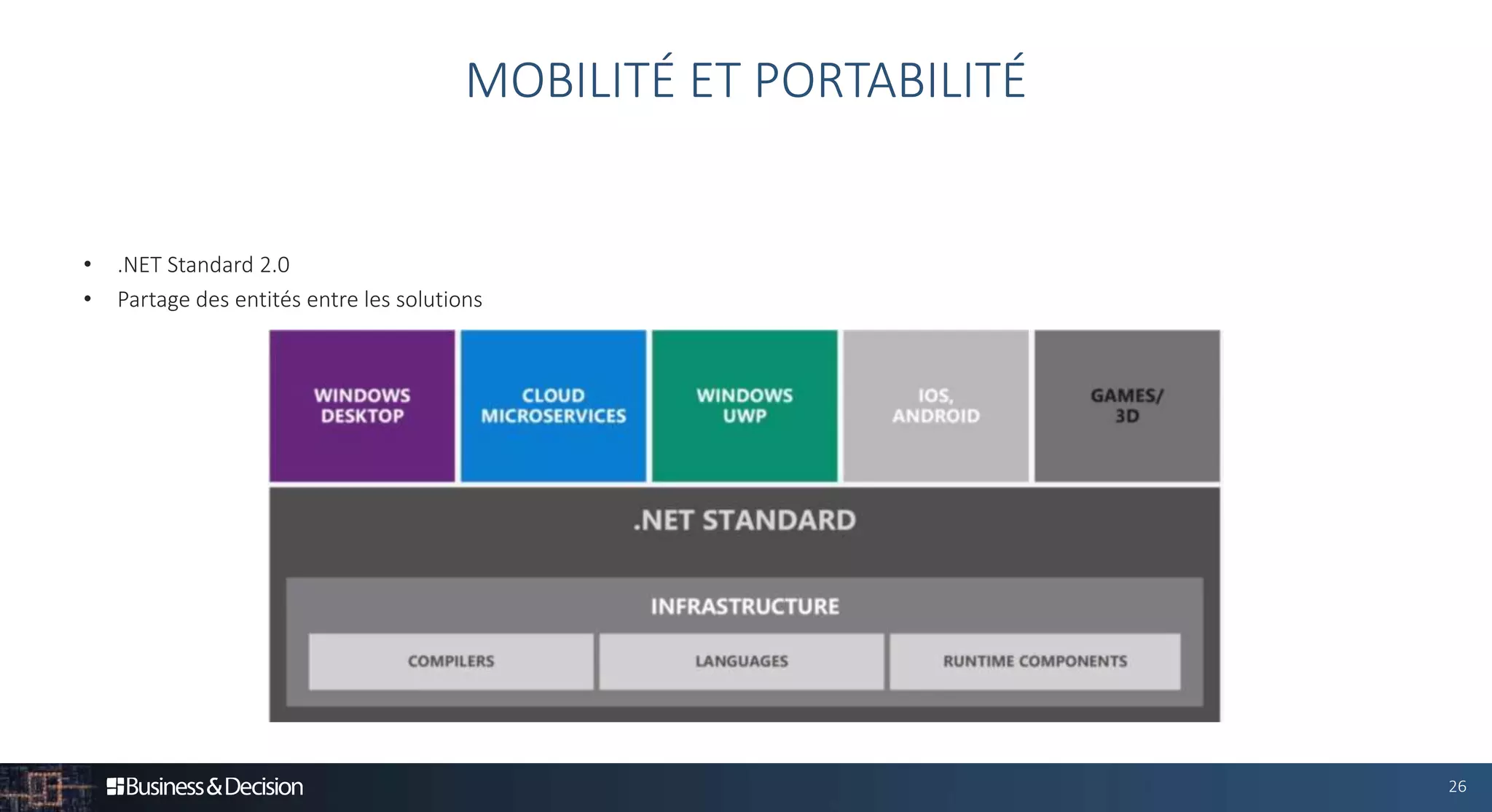 MOBILITÉ ET PORTABILITÉ

• .NET Standard 2.0
• Partage des entités entre les solutions

WINDOWS DESKTOP

CLOUD MICROSERVICES

WINDOWS UWP

IOS, ANDROID

GAMES/ 3D

.NET STANDARD

INFRASTRUCTURE

COMPILERS

LANGUAGES

RUNTIME COMPONENTS

Business & Decision

26